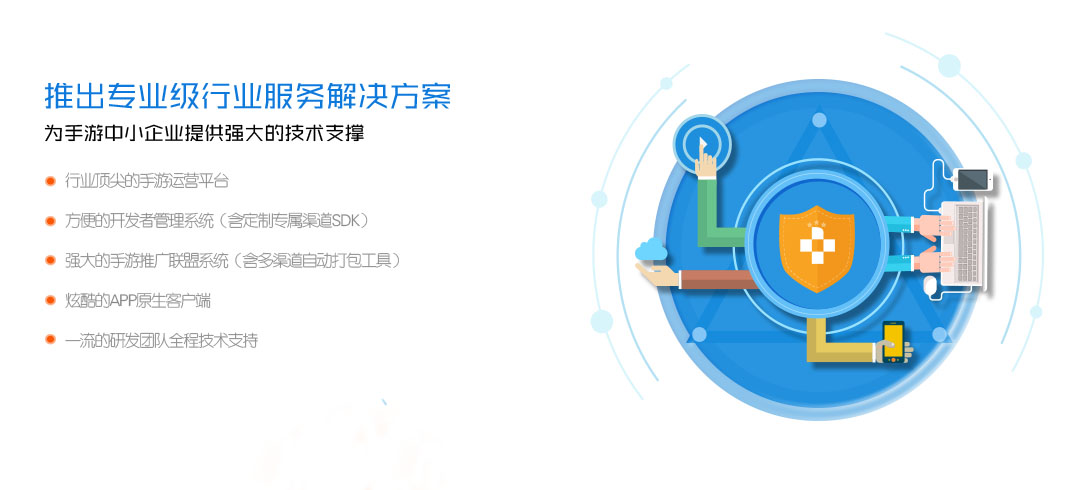 推出专业级行业服务解决方案
为手游中小企业提供强大的技术支撑

行业顶尖的手游运营平台

方便的开发者管理系统（含定制专属渠道SDK）

强大的手游推广联盟系统（含多渠道自动打包工具）

炫酷的APP原生客户端

一流的研发团队全程技术支持